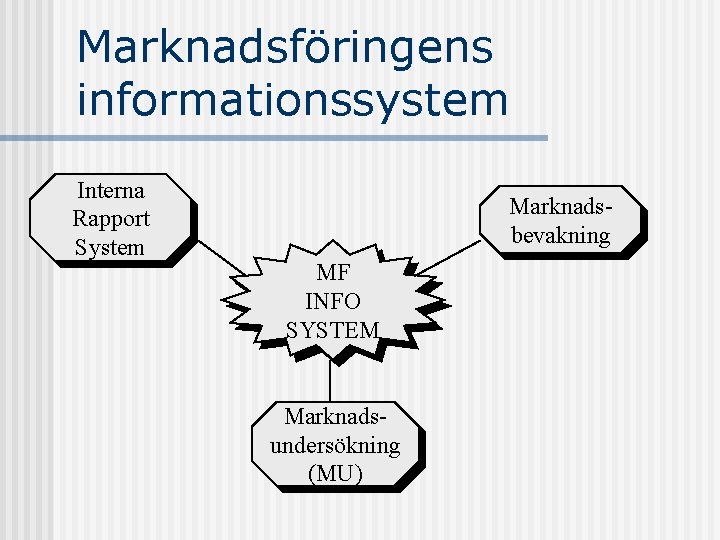 Marknadsföringens informationssystem

Interna Rapport System

Marknads-bevakning

MF INFO SYSTEM

Marknads-undersökning (MU)